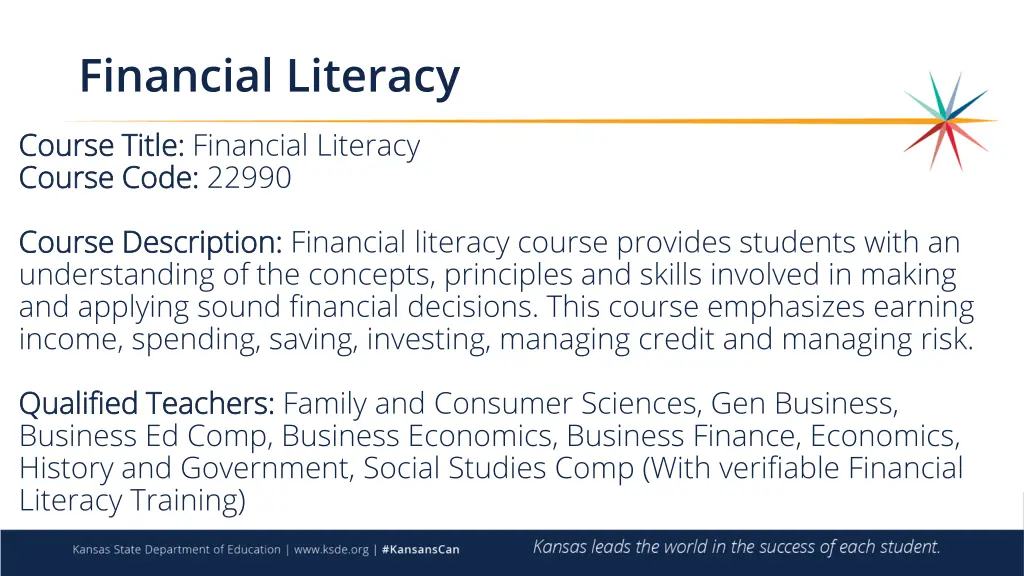 Financial Literacy

Course Title: Financial Literacy
Course Code: 22990

Course Description: Financial literacy course provides students with an understanding of the concepts, principles and skills involved in making and applying sound financial decisions. This course emphasizes earning income, spending, saving, investing, managing credit and managing risk.

Qualified Teachers: Family and Consumer Sciences, Gen Business, Business Ed Comp, Business Economics, Business Finance, Economics, History and Government, Social Studies Comp (With verifiable Financial Literacy Training)

Kansas State Department of Education | www.ksde.org | #KansansCan

Kansas leads the world in the success of each student.